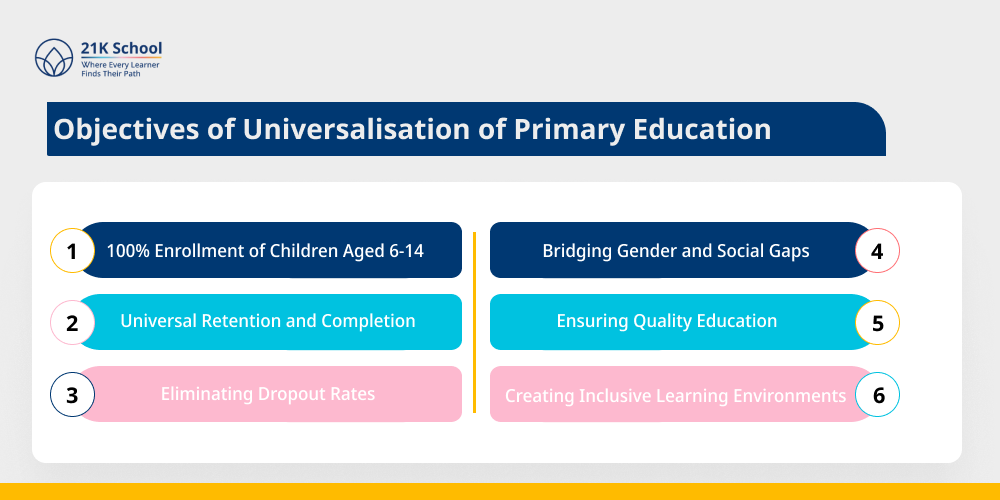 21K School
Where Every Learner Finds Their Path

Objectives of Universalisation of Primary Education

1 100% Enrollment of Children Aged 6-14

2 Universal Retention and Completion

3 Eliminating Dropout Rates

Bridging Gender and Social Gaps 4

Ensuring Quality Education 5

Creating Inclusive Learning Environments 6